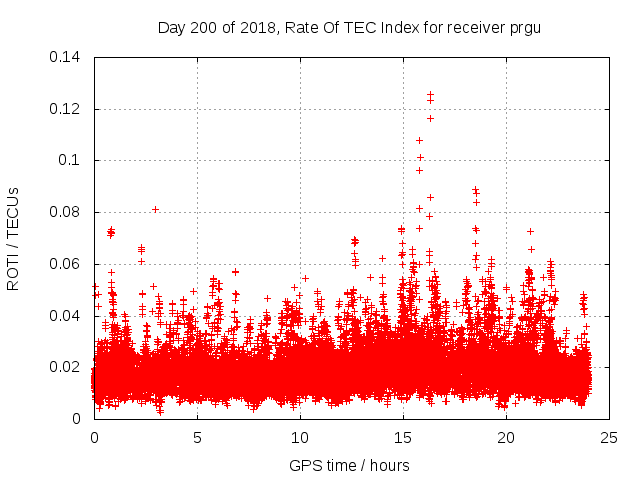 Day 200 of 2018, Rate Of TEC Index for receiver prgu

ROTI / TECUs

0.14
0.12
0.1
0.08
0.06
0.04
0.02
0

0
5
10
15
20
25

GPS time / hours